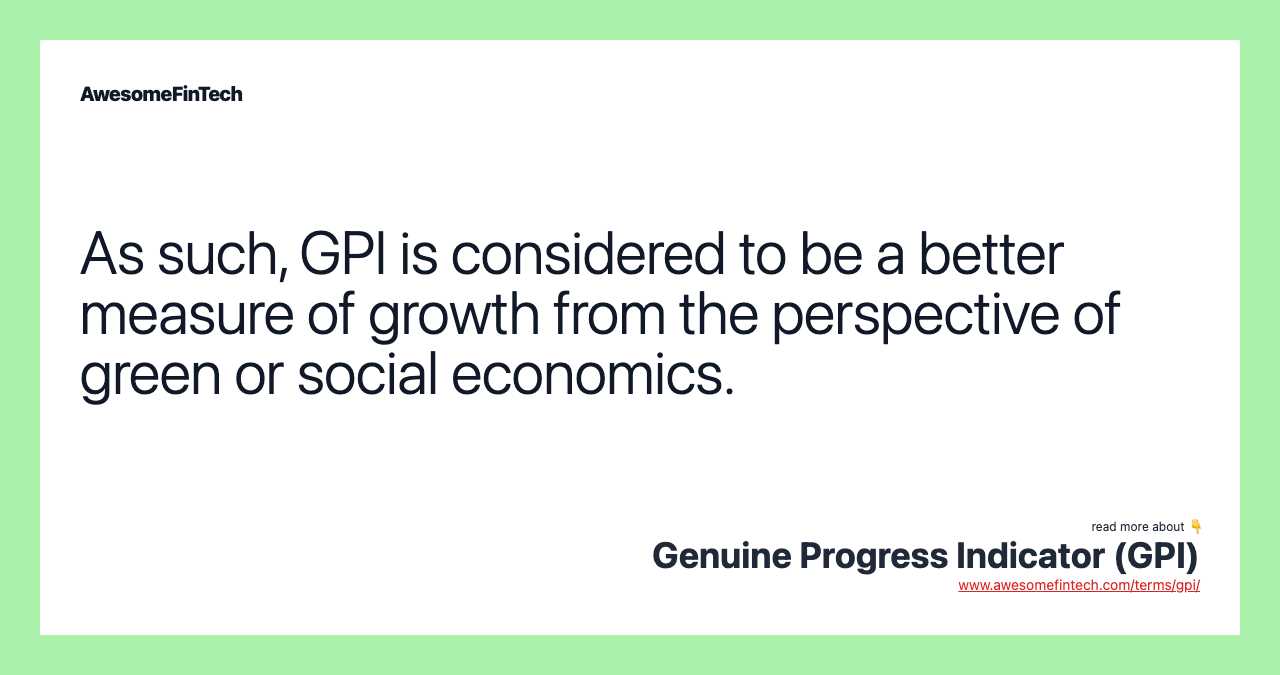 AwesomeFinTech

As such, GPI is considered to be a better measure of growth from the perspective of green or social economics.

read more about 👇
Genuine Progress Indicator (GPI)
www.awesomefintech.com/terms/gpi/